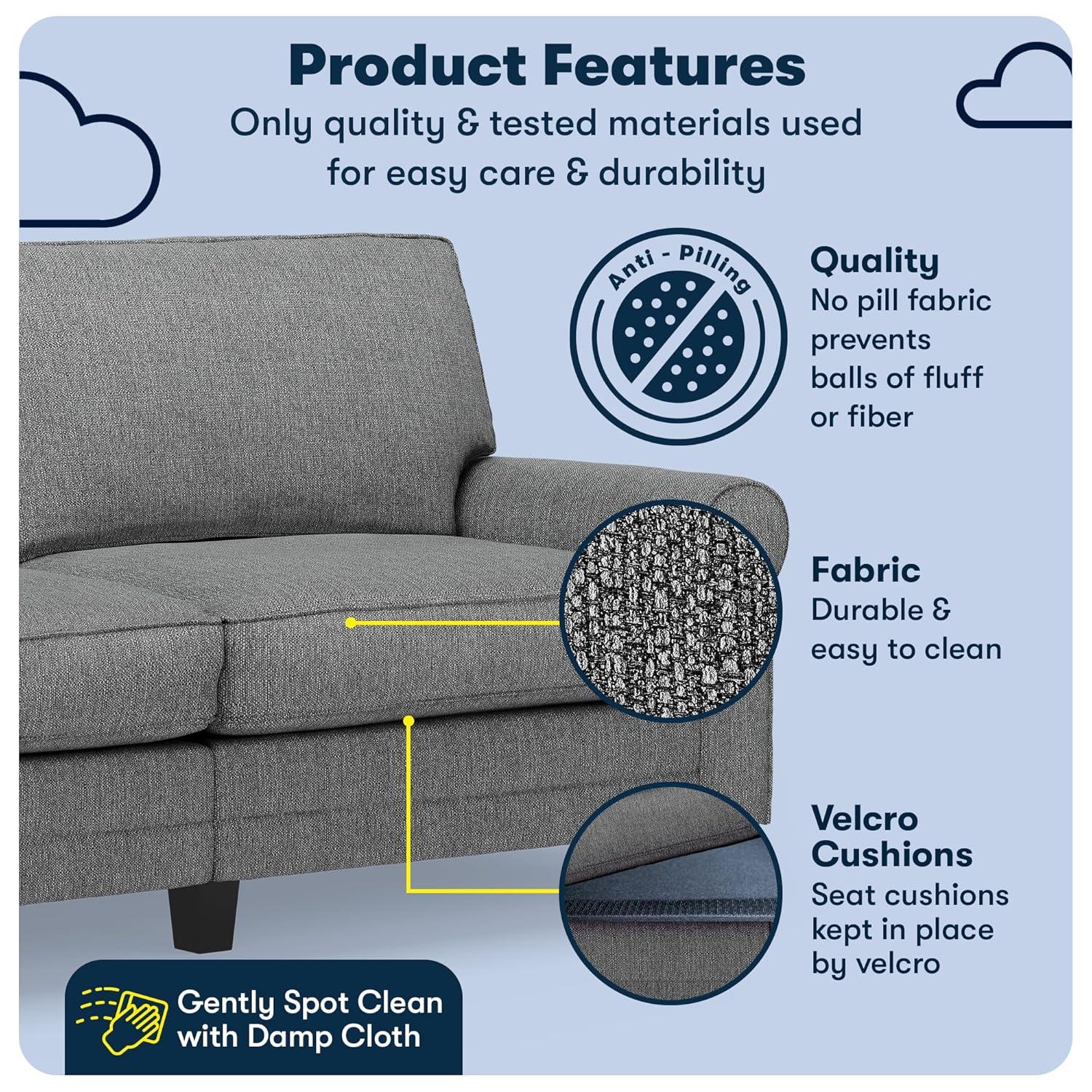 Product Features
Only quality & tested materials used for easy care & durability

Anti - Pilling

Quality
No pill fabric prevents balls of fluff or fiber

Fabric
Durable & easy to clean

Velcro Cushions
Seat cushions kept in place by velcro

Gently Spot Clean with Damp Cloth